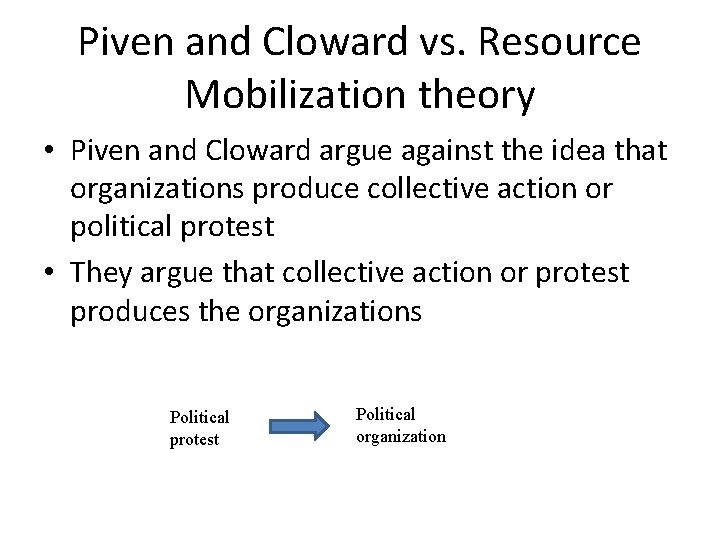 Piven and Cloward vs. Resource Mobilization theory

• Piven and Cloward argue against the idea that organizations produce collective action or political protest
• They argue that collective action or protest produces the organizations

Political protest

Political organization